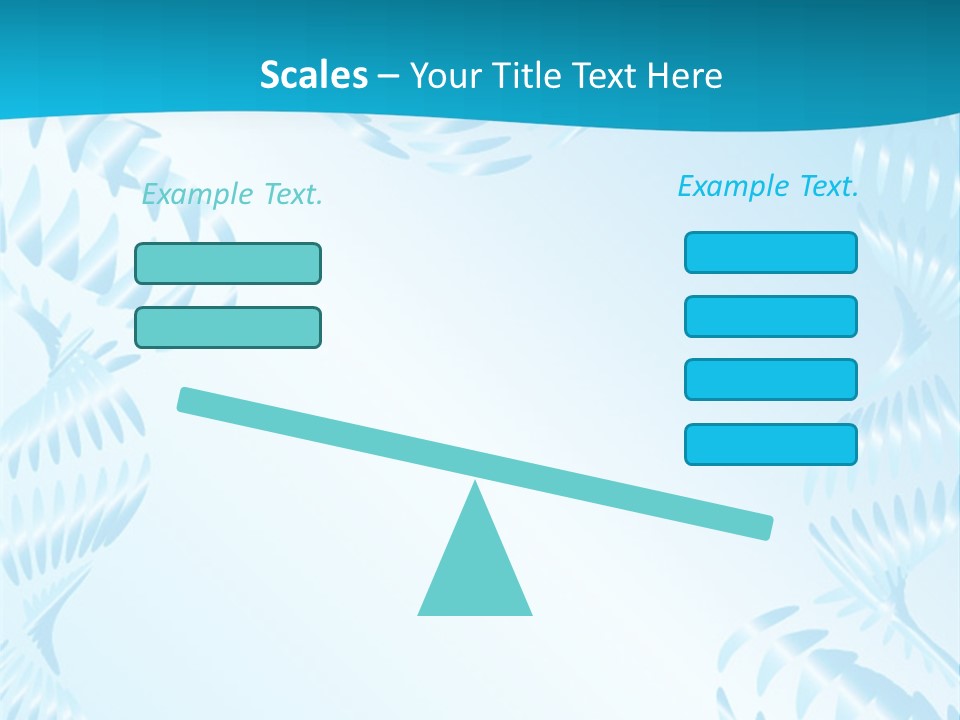 Scales – Your Title Text Here

Example Text.

Example Text.